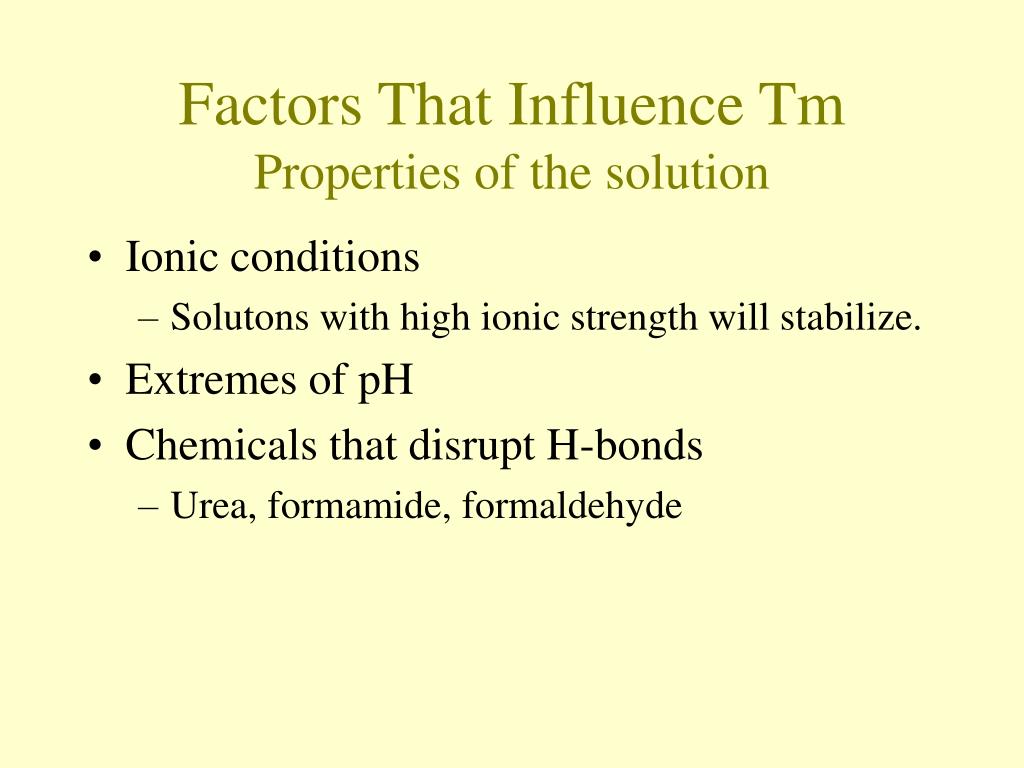 Factors That Influence Tm
Properties of the solution

• Ionic conditions
– Solutons with high ionic strength will stabilize.
• Extremes of pH
• Chemicals that disrupt H-bonds
– Urea, formamide, formaldehyde